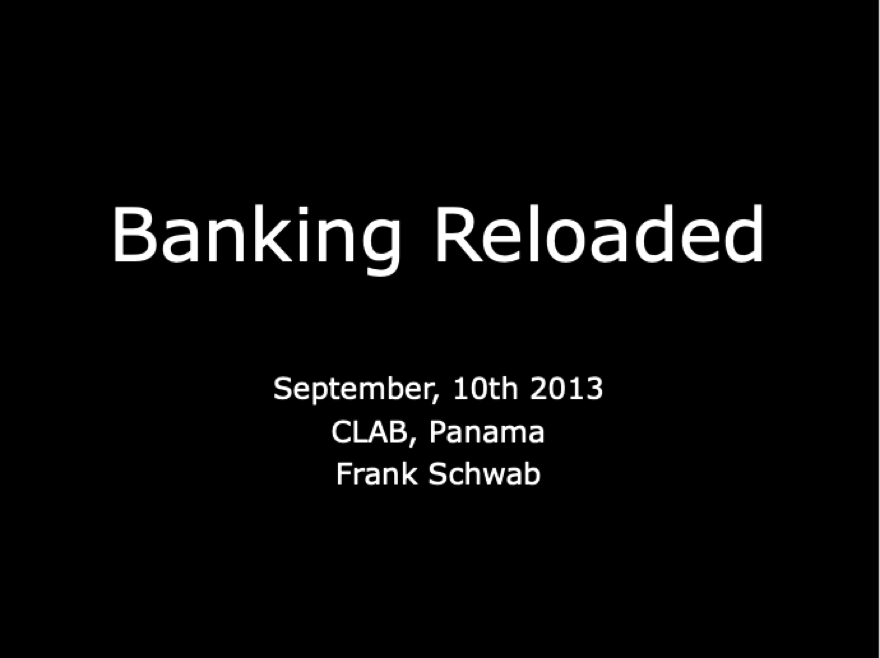 Banking Reloaded

September, 10th 2013
CLAB, Panama
Frank Schwab